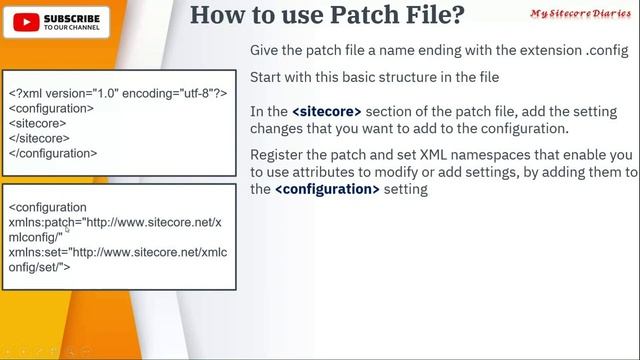 SUBSCRIBE
TO OUR CHANNEL

How to use Patch File?

My Sitecore Diaries

<?xml version="1.0" encoding="utf-8"?>
<configuration>
<sitecore>
</sitecore>
</configuration>

<configuration
xmlns:patch="http://www.sitecore.net/xmlconfig/"
xmlns:set="http://www.sitecore.net/xmlconfig/set/">

Give the patch file a name ending with the extension .config

Start with this basic structure in the file

In the <sitecore> section of the patch file, add the setting changes that you want to add to the configuration.

Register the patch and set XML namespaces that enable you to use attributes to modify or add settings, by adding them to the <configuration> setting